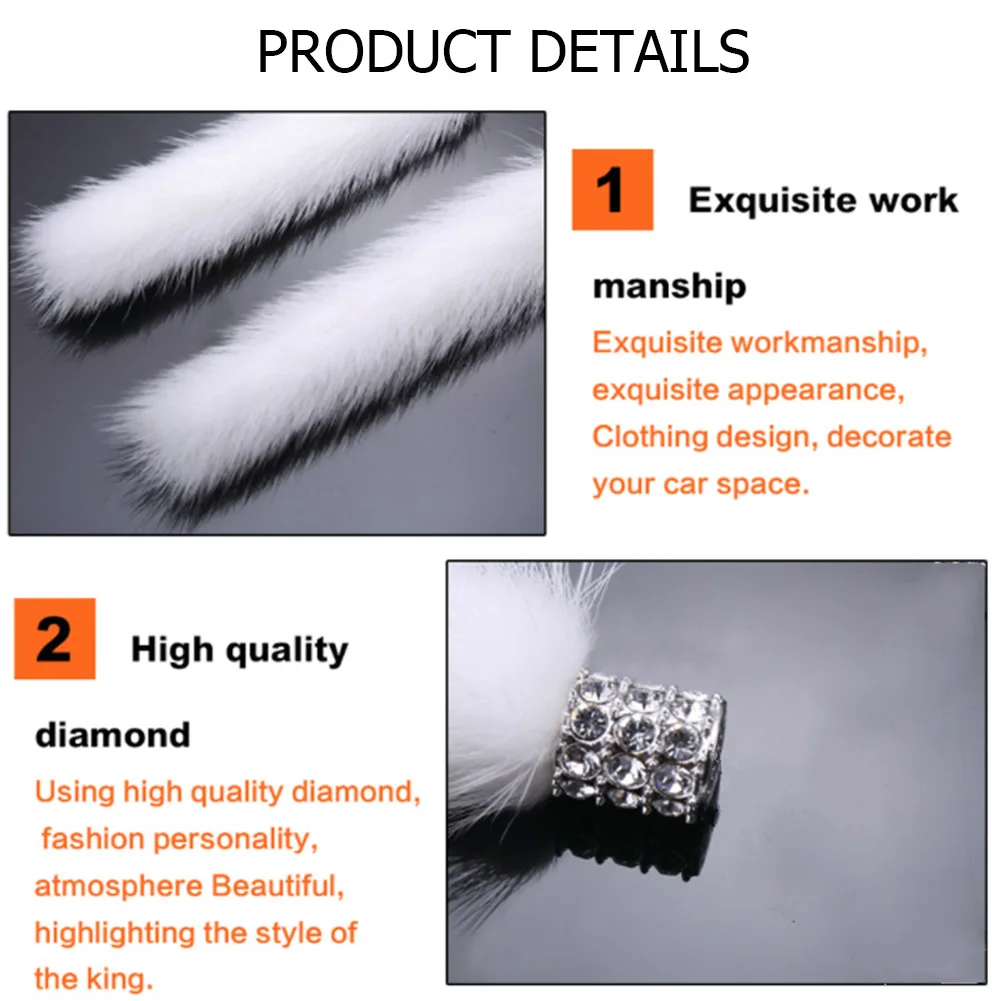 PRODUCT DETAILS

1 Exquisite work manship

Exquisite workmanship, exquisite appearance, Clothing design, decorate your car space.

2 High quality diamond

Using high quality diamond, fashion personality, atmosphere Beautiful, highlighting the style of the king.